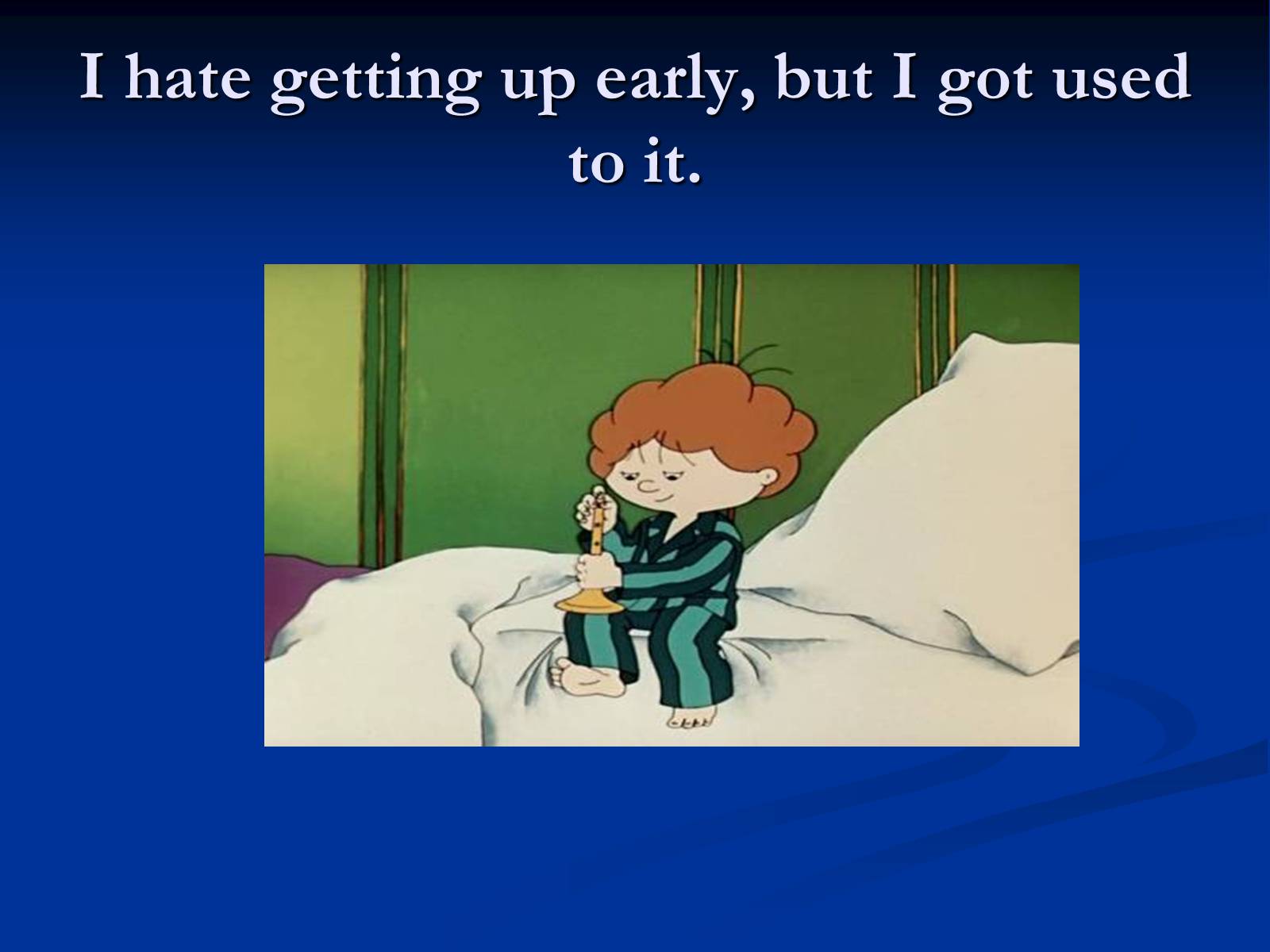 I hate getting up early, but I got used to it.